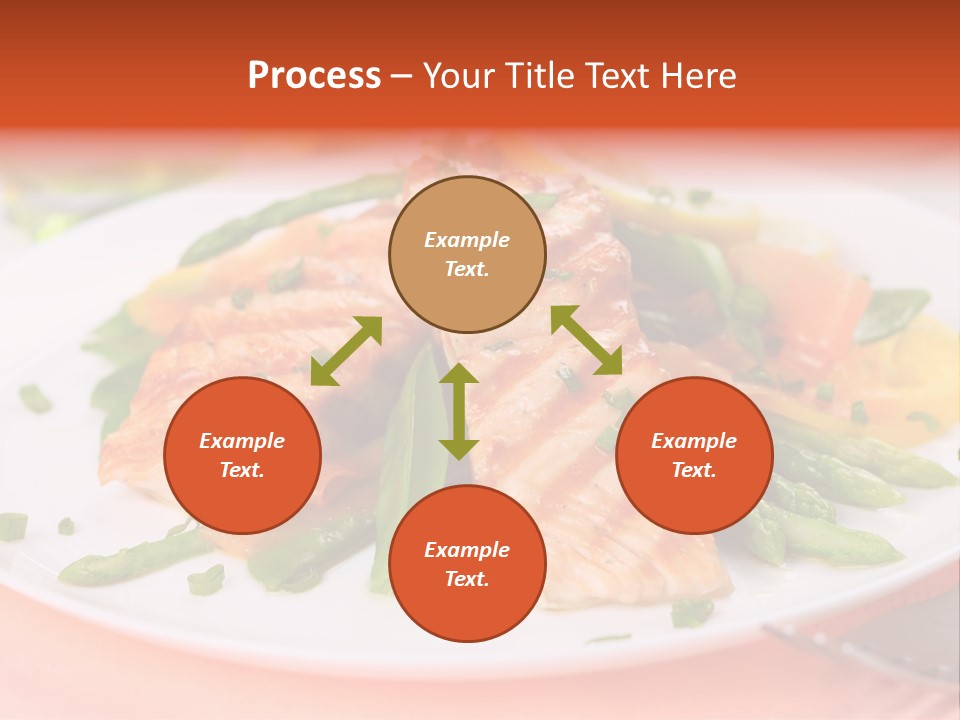 Process – Your Title Text Here

Example Text.

Example Text.

Example Text.

Example Text.